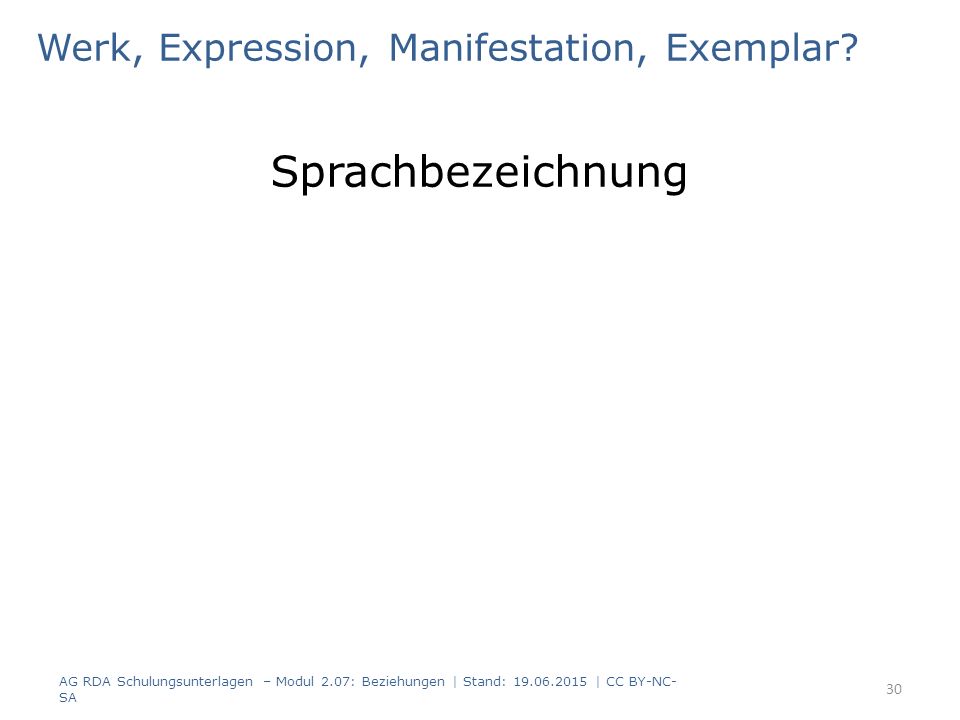 Werk, Expression, Manifestation, Exemplar?

Sprachbezeichnung

AG RDA Schulungsunterlagen – Modul 2.07: Beziehungen | Stand: 19.06.2015 | CC BY-NC-SA

30